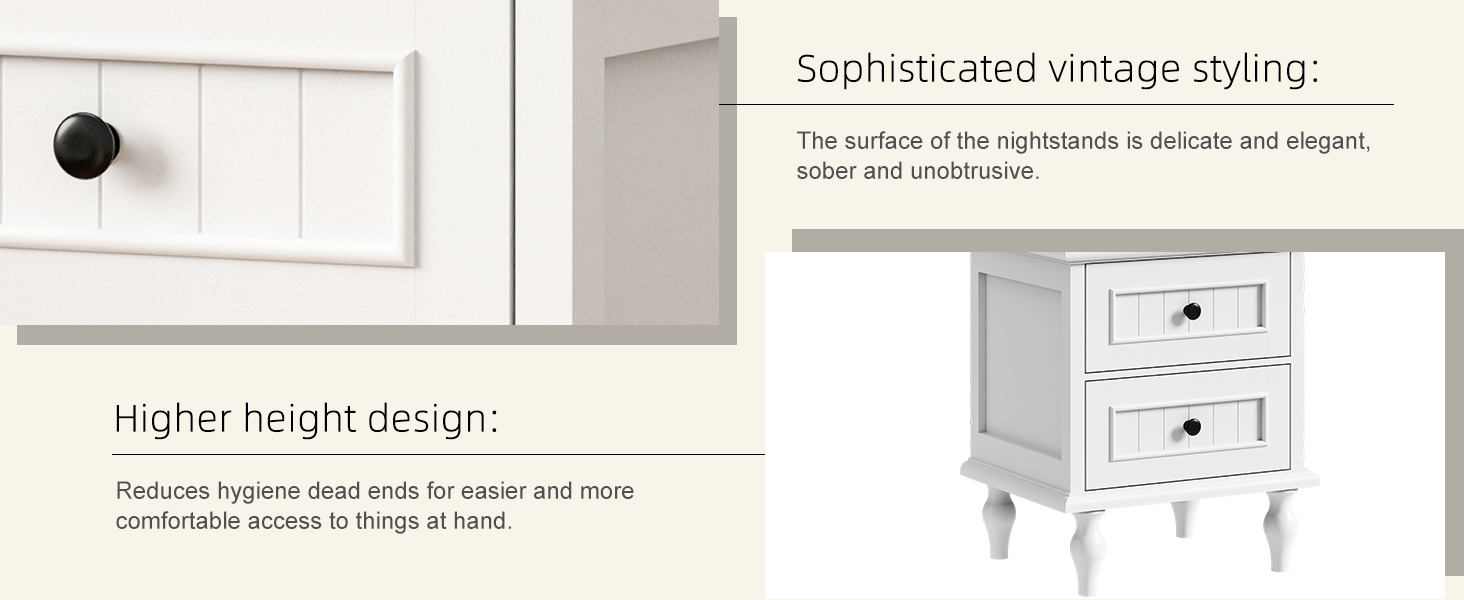 Sophisticated vintage styling:

The surface of the nightstands is delicate and elegant, sober and unobtrusive.

Higher height design:

Reduces hygiene dead ends for easier and more comfortable access to things at hand.